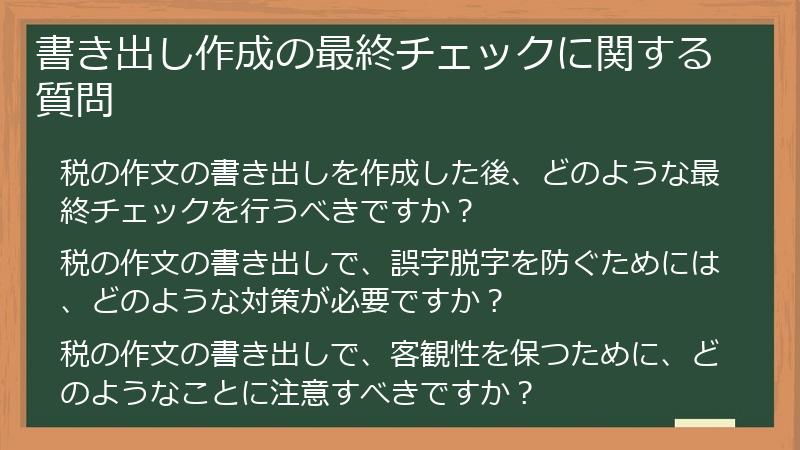 書き出し作成の最終チェックに関する質問

税の作文の書き出しを作成した後、どのような最終チェックを行うべきですか？

税の作文の書き出しで、誤字脱字を防ぐためには、どのような対策が必要ですか？

税の作文の書き出しで、客観性を保つために、どのようなことに注意すべきですか？